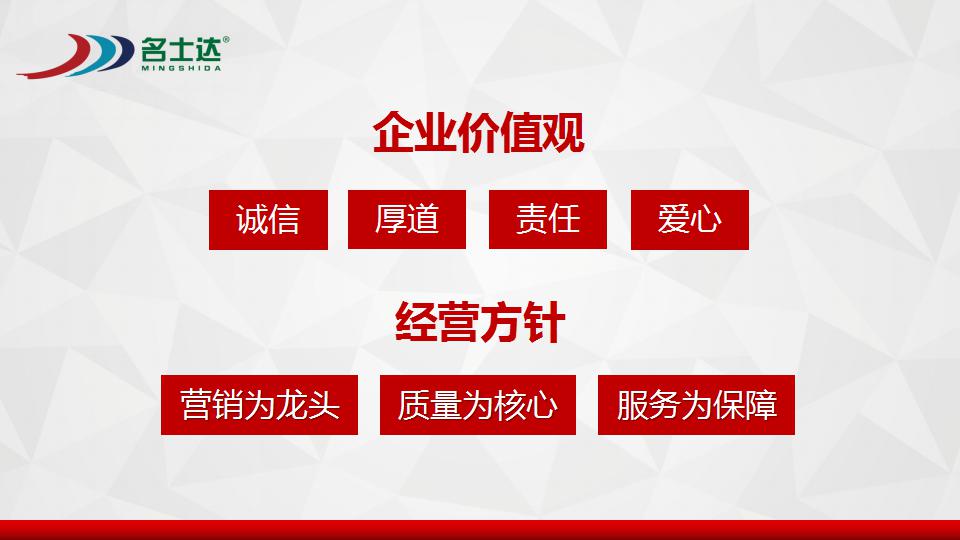 名士达®
MINGSHIDA

企业价值观

诚信 厚道 责任 爱心

经营方针

营销为龙头 质量为核心 服务为保障